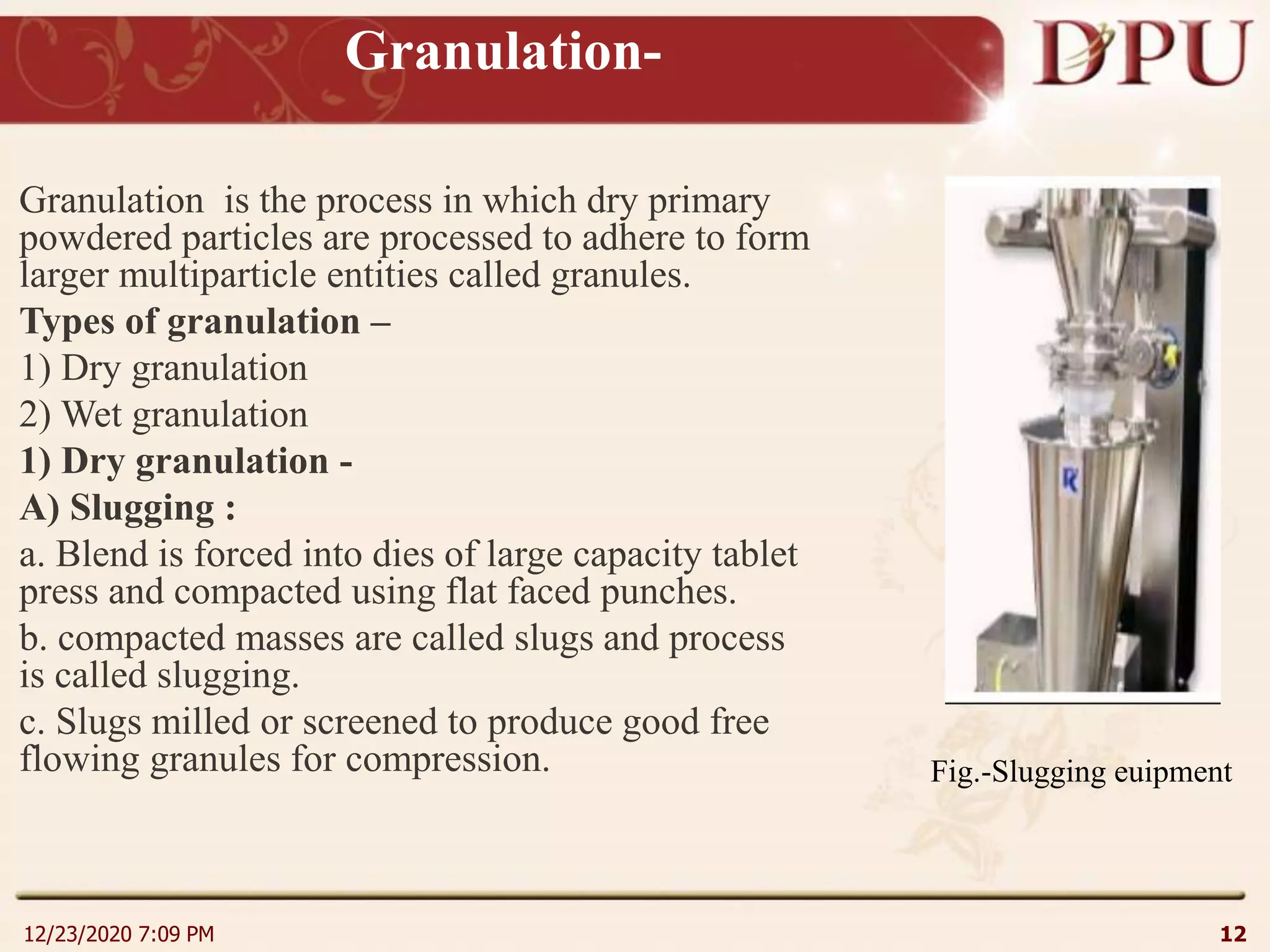 Granulation-

DPU

Granulation is the process in which dry primary powdered particles are processed to adhere to form larger multiparticle entities called granules.

Types of granulation –

1) Dry granulation

2) Wet granulation

1) Dry granulation -

A) Slugging :

a. Blend is forced into dies of large capacity tablet press and compacted using flat faced punches.

b. compacted masses are called slugs and process is called slugging.

c. Slugs milled or screened to produce good free flowing granules for compression.

Fig.-Slugging euipment

12/23/2020 7:09 PM

12